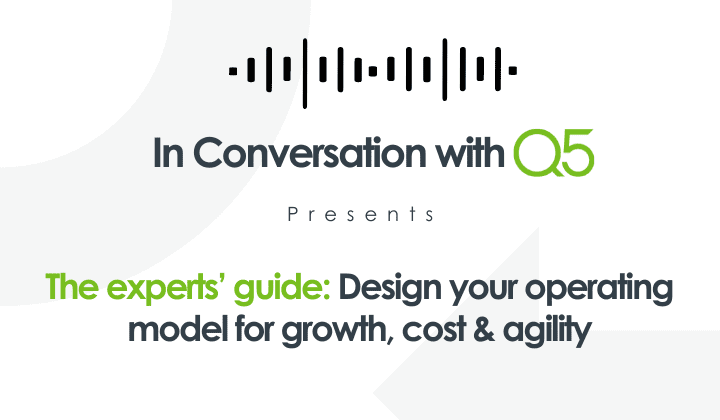 In Conversation with Q5

Presents

The experts' guide: Design your operating model for growth, cost & agility